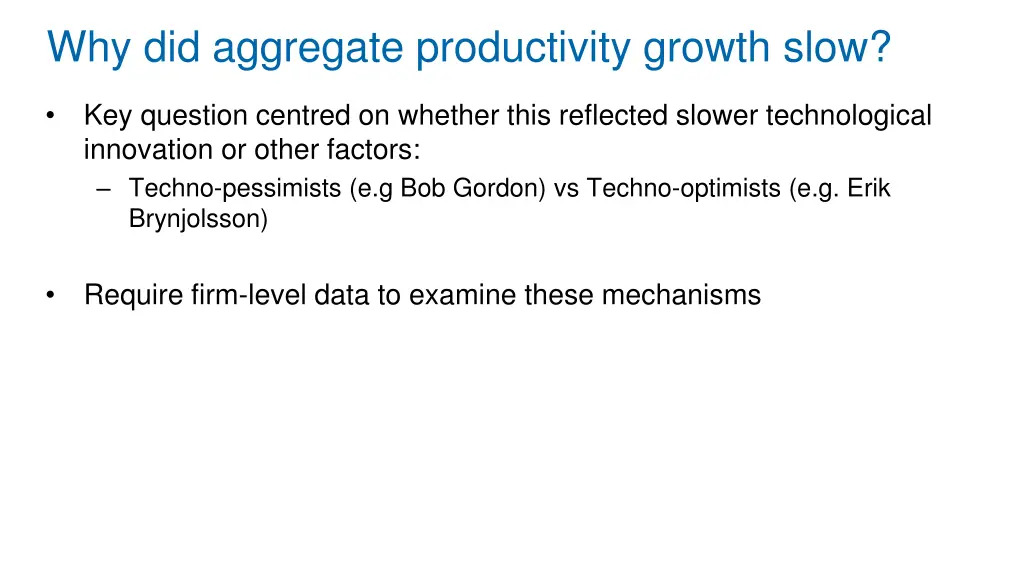 Why did aggregate productivity growth slow?

• Key question centred on whether this reflected slower technological innovation or other factors:
– Techno-pessimists (e.g Bob Gordon) vs Techno-optimists (e.g. Erik Brynjolsson)

• Require firm-level data to examine these mechanisms